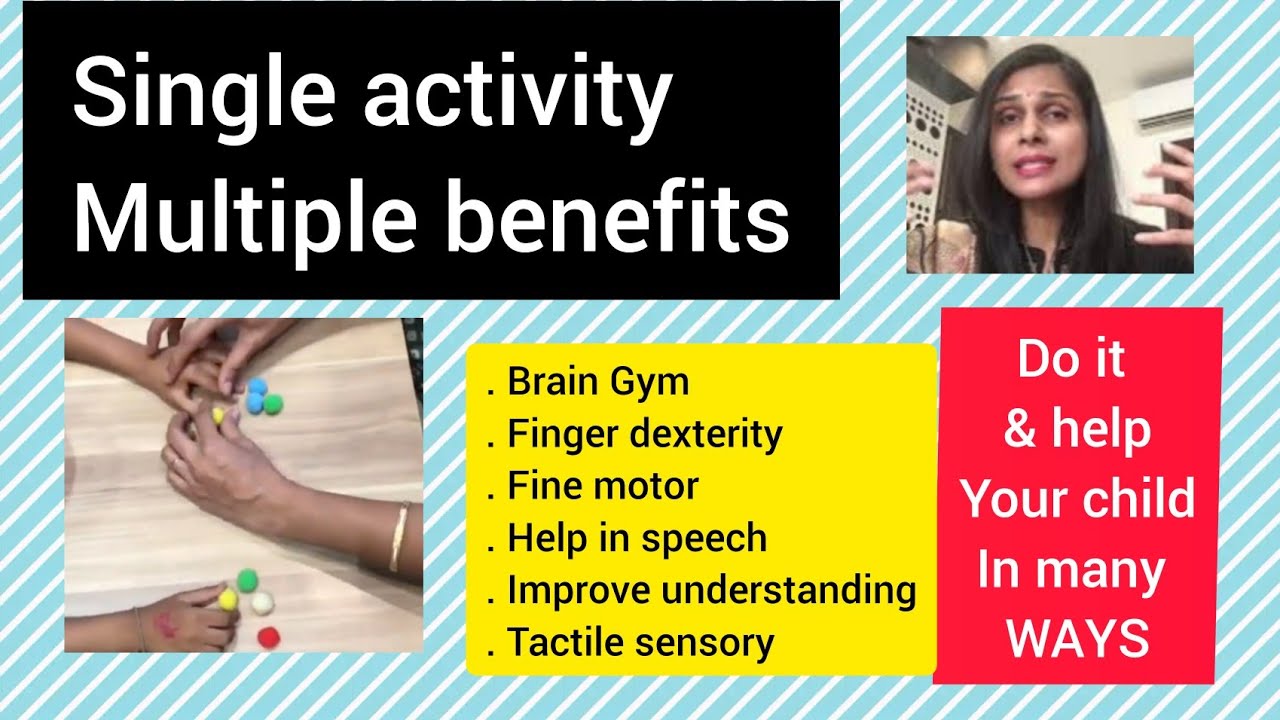 Single activity
Multiple benefits

. Brain Gym
. Finger dexterity
. Fine motor
. Help in speech
. Improve understanding
. Tactile sensory

Do it
& help
Your child
In many
WAYS